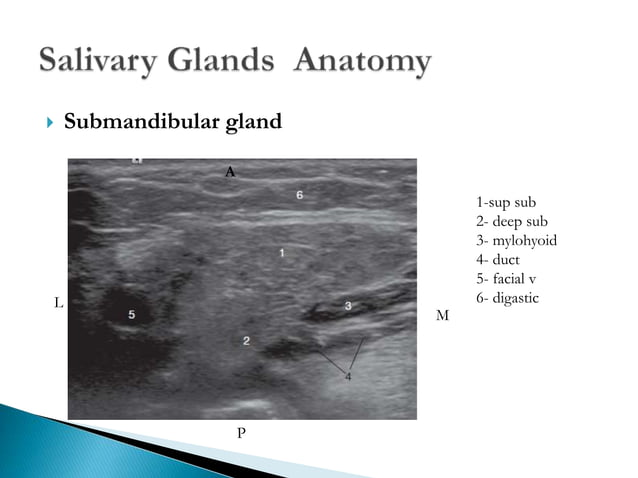 Salivary Glands Anatomy

Submandibular gland

A

6

1

L

5

3

M

2

4

P

1-sup sub
2- deep sub
3- mylohyoid
4- duct
5- facial v
6- digastic